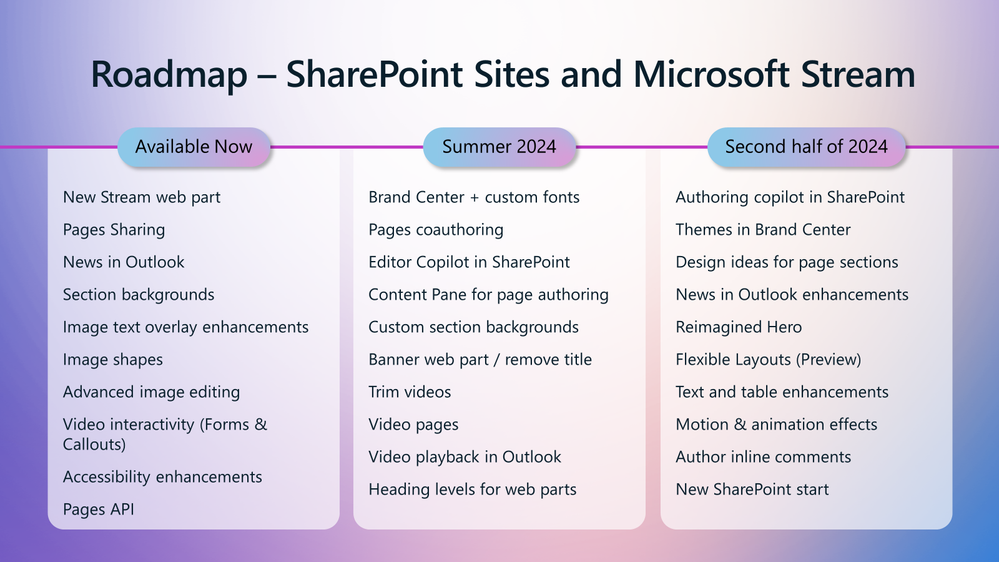 Roadmap – SharePoint Sites and Microsoft Stream

Available Now

New Stream web part
Pages Sharing
News in Outlook
Section backgrounds
Image text overlay enhancements
Image shapes
Advanced image editing
Video interactivity (Forms & Callouts)
Accessibility enhancements
Pages API

Summer 2024

Brand Center + custom fonts
Pages coauthoring
Editor Copilot in SharePoint
Content Pane for page authoring
Custom section backgrounds
Banner web part / remove title
Trim videos
Video pages
Video playback in Outlook
Heading levels for web parts

Second half of 2024

Authoring copilot in SharePoint
Themes in Brand Center
Design ideas for page sections
News in Outlook enhancements
Reimagined Hero
Flexible Layouts (Preview)
Text and table enhancements
Motion & animation effects
Author inline comments
New SharePoint start